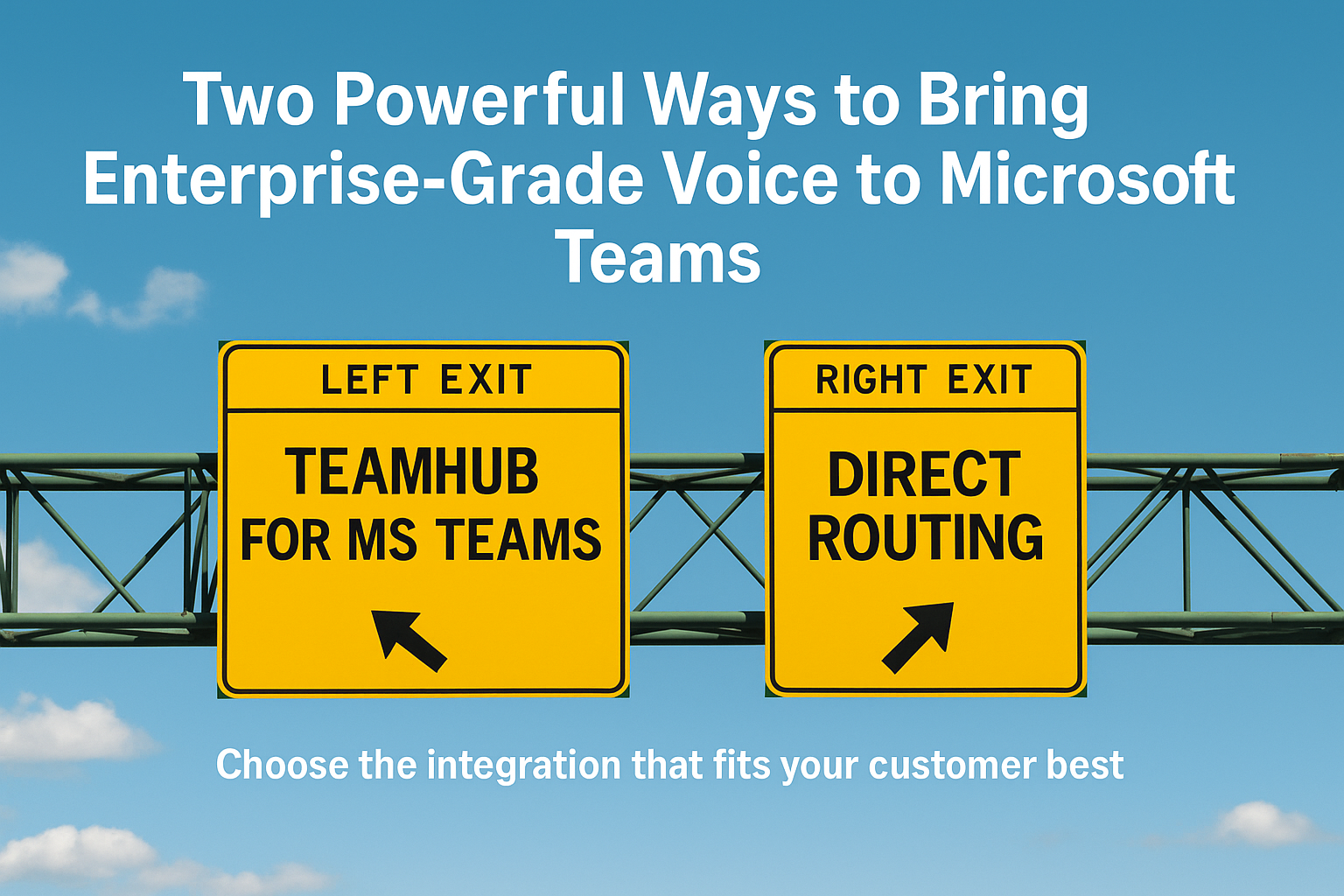 Two Powerful Ways to Bring Enterprise-Grade Voice to Microsoft Teams

LEFT EXIT

TEAMHUB FOR MS TEAMS

RIGHT EXIT

DIRECT ROUTING

Choose the integration that fits your customer best